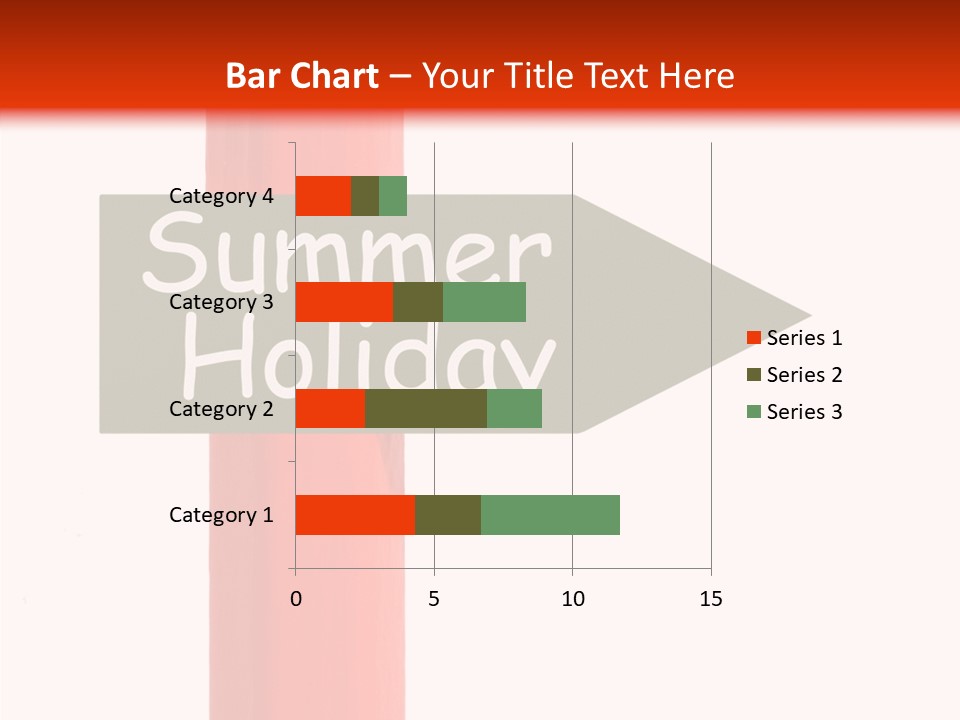 Bar Chart – Your Title Text Here

Summer Holiday

Category 4
Category 3
Category 2
Category 1

0
5
10
15

Series 1
Series 2
Series 3